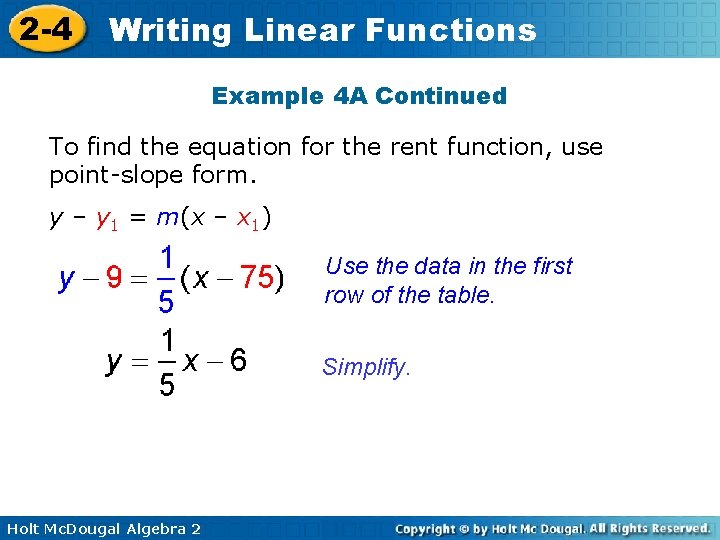 2-4 Writing Linear Functions

Example 4A Continued

To find the equation for the rent function, use point-slope form.

$y - y_1 = m(x - x_1)$

$y - 9 = \frac{1}{5}(x - 75)$ Use the data in the first row of the table.

$y = \frac{1}{5}x - 6$ Simplify.

Holt McDougal Algebra 2

Copyright © by Holt Mc Dougal. All Rights Reserved.